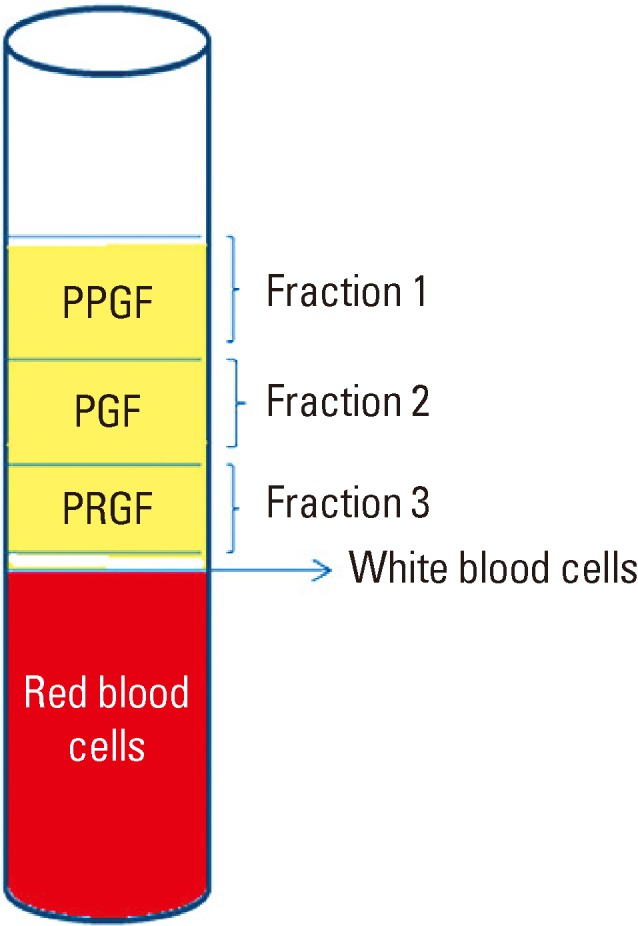 PPGF
Fraction 1

PGF
Fraction 2

PRGF
Fraction 3

White blood cells

Red blood cells